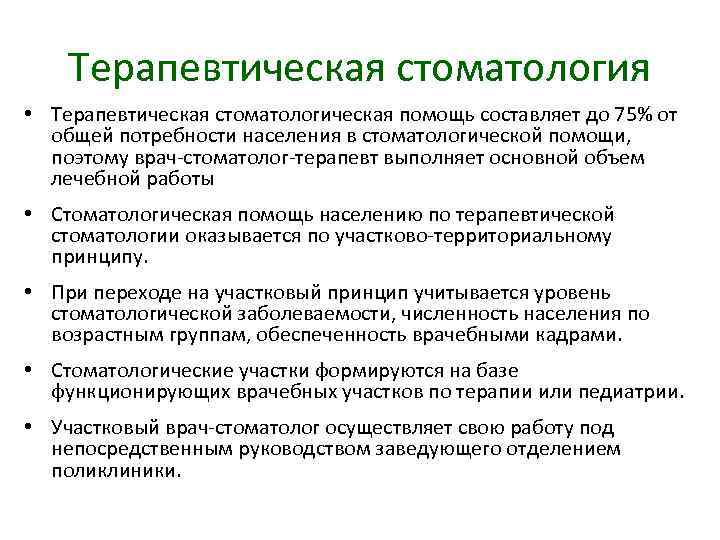 Терапевтическая стоматология

• Терапевтическая стоматологическая помощь составляет до 75% от общей потребности населения в стоматологической помощи, поэтому врач-стоматолог-терапевт выполняет основной объем лечебной работы

• Стоматологическая помощь населению по терапевтической стоматологии оказывается по участково-территориальному принципу.

• При переходе на участковый принцип учитывается уровень стоматологической заболеваемости, численность населения по возрастным группам, обеспеченность врачебными кадрами.

• Стоматологические участки формируются на базе функционирующих врачебных участков по терапии или педиатрии.

• Участковый врач-стоматолог осуществляет свою работу под непосредственным руководством заведующего отделением поликлиники.